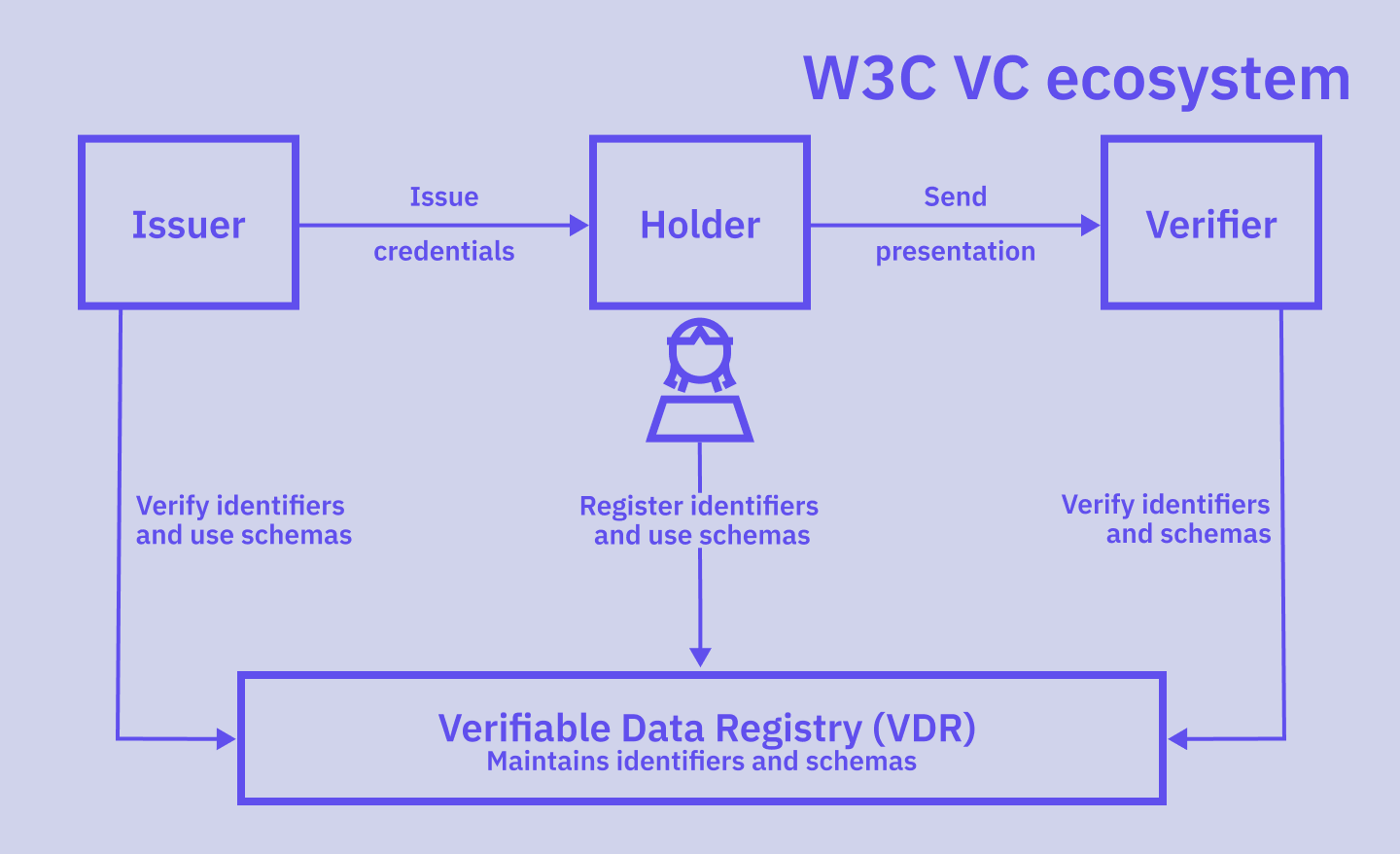 W3C VC ecosystem

Issuer

Issue credentials

Holder

Send presentation

Verifier

Verify identifiers and use schemas

Register identifiers and use schemas

Verify identifiers and schemas

Verifiable Data Registry (VDR)
Maintains identifiers and schemas